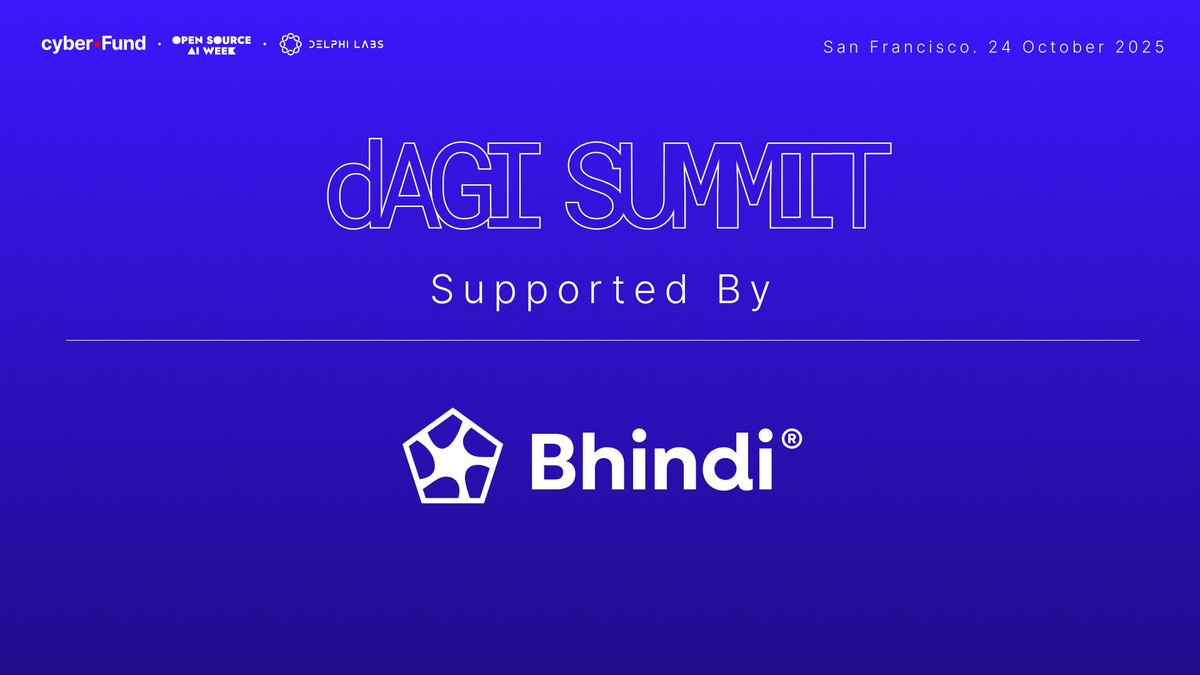 cyber•Fund · OPEN SOURCE AI WEEK · DELPHI LABS

San Francisco. 24 October 2025

dAGI SUMMIT

Supported By

Bhindi®